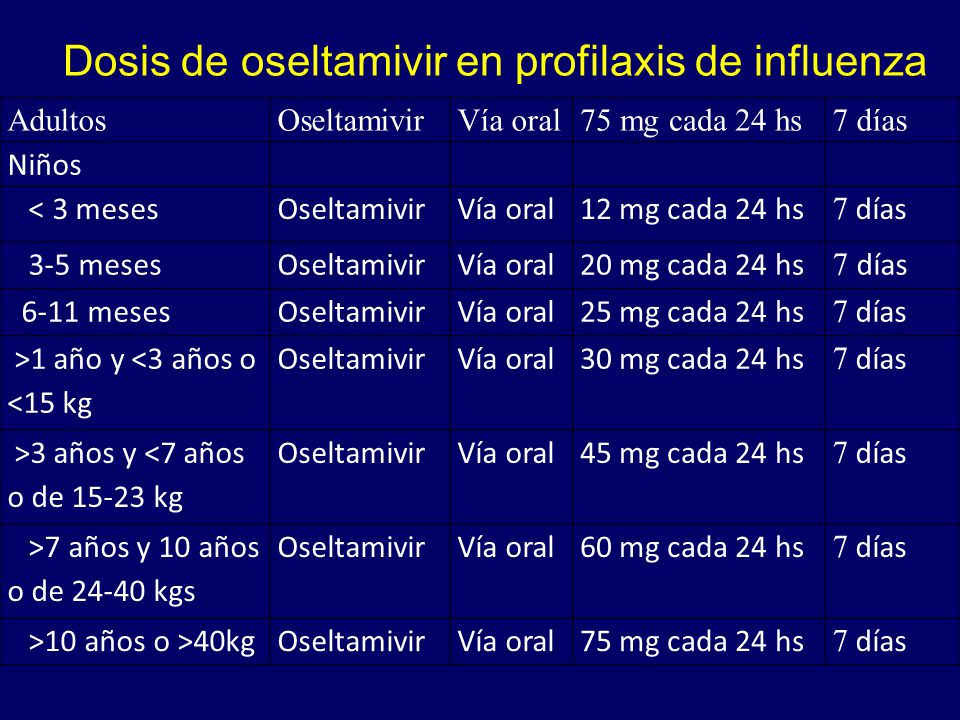 Dosis de oseltamivir en profilaxis de influenza

| Adultos | Oseltamivir | Vía oral | 75 mg cada 24 hs | 7 días |
|---|---|---|---|---|
| Niños | | | | |
| < 3 meses | Oseltamivir | Vía oral | 12 mg cada 24 hs | 7 días |
| 3-5 meses | Oseltamivir | Vía oral | 20 mg cada 24 hs | 7 días |
| 6-11 meses | Oseltamivir | Vía oral | 25 mg cada 24 hs | 7 días |
| >1 año y <3 años o <15 kg | Oseltamivir | Vía oral | 30 mg cada 24 hs | 7 días |
| >3 años y <7 años o de 15-23 kg | Oseltamivir | Vía oral | 45 mg cada 24 hs | 7 días |
| >7 años y 10 años o de 24-40 kgs | Oseltamivir | Vía oral | 60 mg cada 24 hs | 7 días |
| >10 años o >40kg | Oseltamivir | Vía oral | 75 mg cada 24 hs | 7 días |